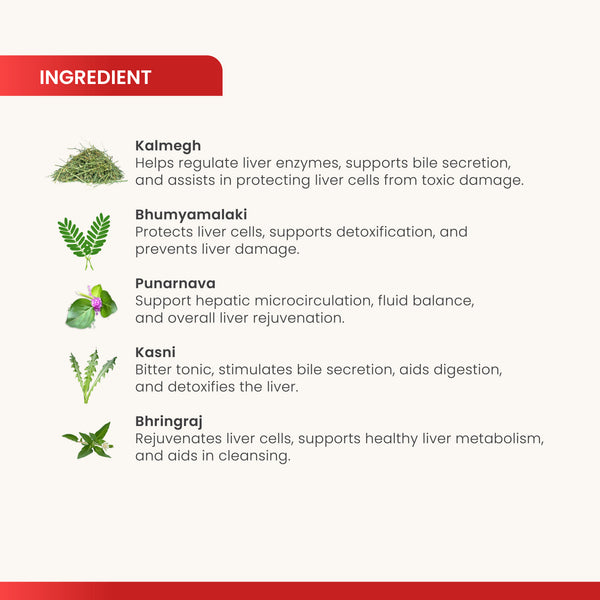 INGREDIENT

Kalmegh
Helps regulate liver enzymes, supports bile secretion, and assists in protecting liver cells from toxic damage.

Bhumyamalaki
Protects liver cells, supports detoxification, and prevents liver damage.

Punarnava
Support hepatic microcirculation, fluid balance, and overall liver rejuvenation.

Kasni
Bitter tonic, stimulates bile secretion, aids digestion, and detoxifies the liver.

Bhringraj
Rejuvenates liver cells, supports healthy liver metabolism, and aids in cleansing.